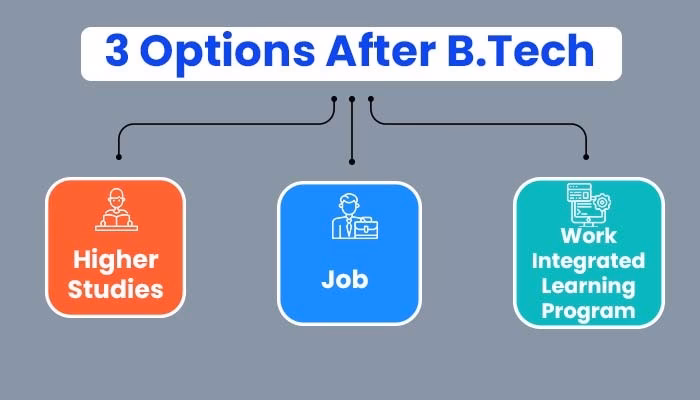 3 Options After B.Tech

Higher Studies

Job

Work Integrated Learning Program